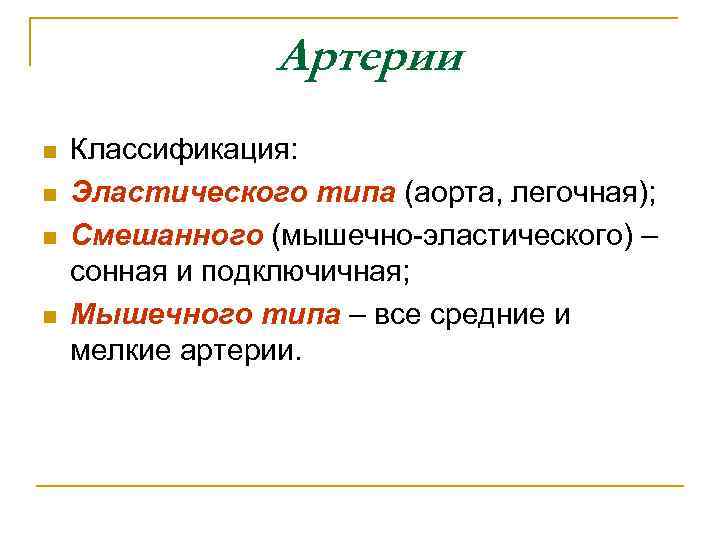 Артерии

Классификация:

Эластического типа (аорта, легочная);

Смешанного (мышечно-эластического) – сонная и подключичная;

Мышечного типа – все средние и мелкие артерии.